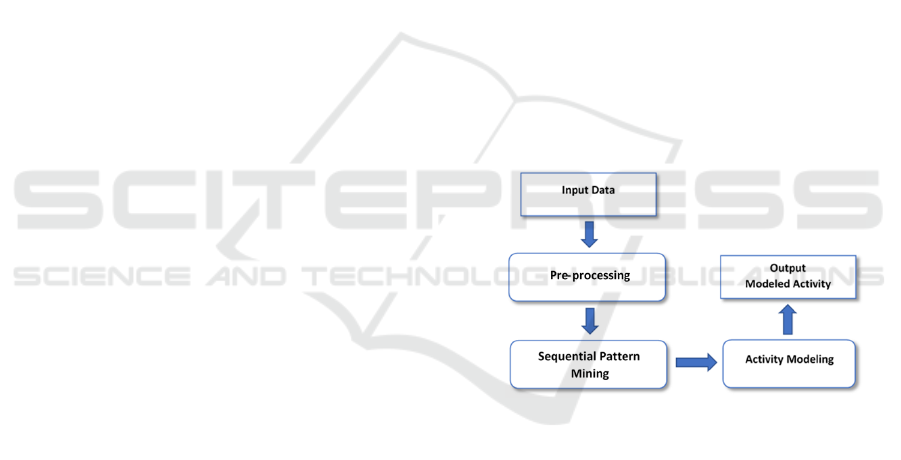 SCITEPRESS
SCIENCE AND TECHNOLOGY PUBLICATIONS

Input Data

Pre-processing

Sequential Pattern Mining

Activity Modeling

Output
Modeled Activity